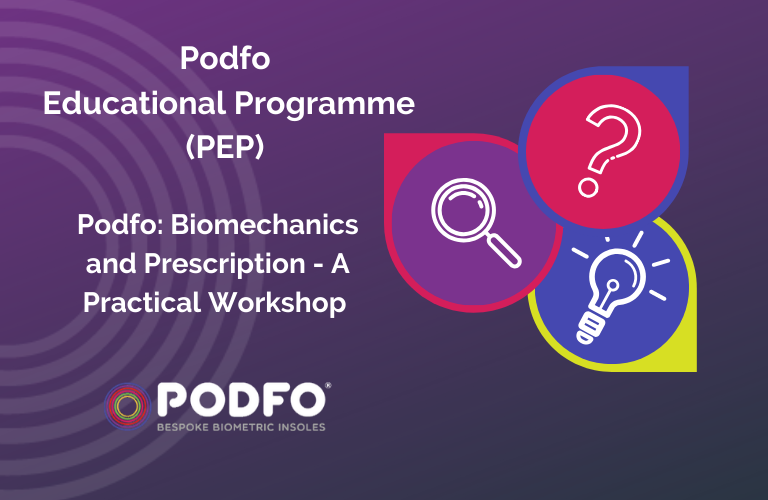 Podfo
Educational Programme
(PEP)

Podfo: Biomechanics and Prescription - A Practical Workshop

PODFO®
BESPOKE BIOMETRIC INSOLES